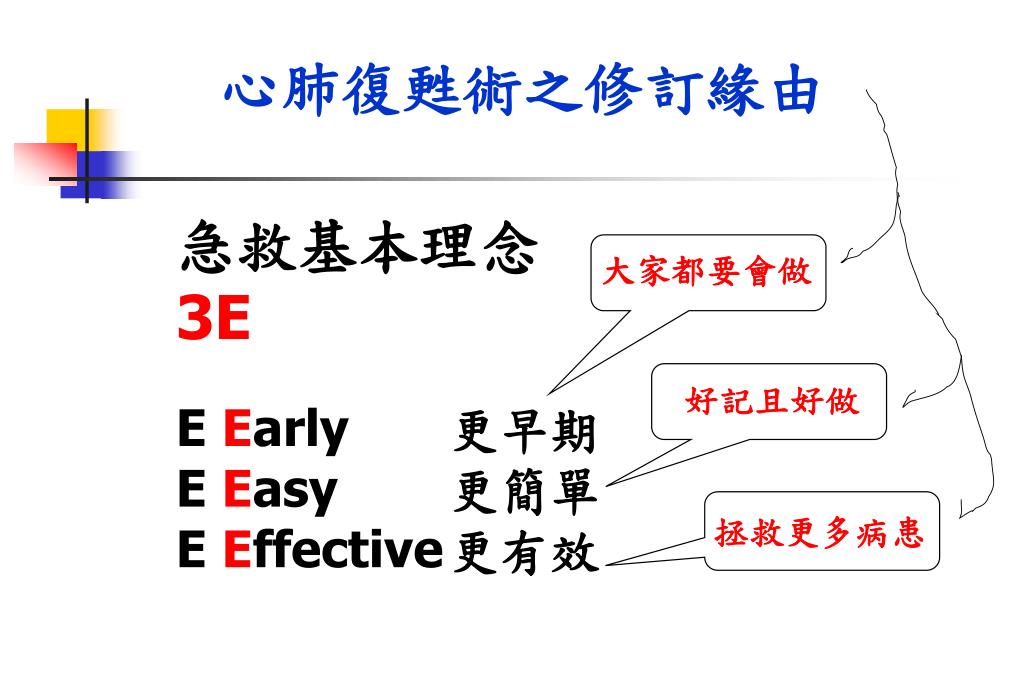 心肺復甦術之修訂緣由

急救基本理念
3E

E Early 更早期
E Easy 更簡單
E Effective 更有效

大家都要會做

好記且好做

拯救更多病患